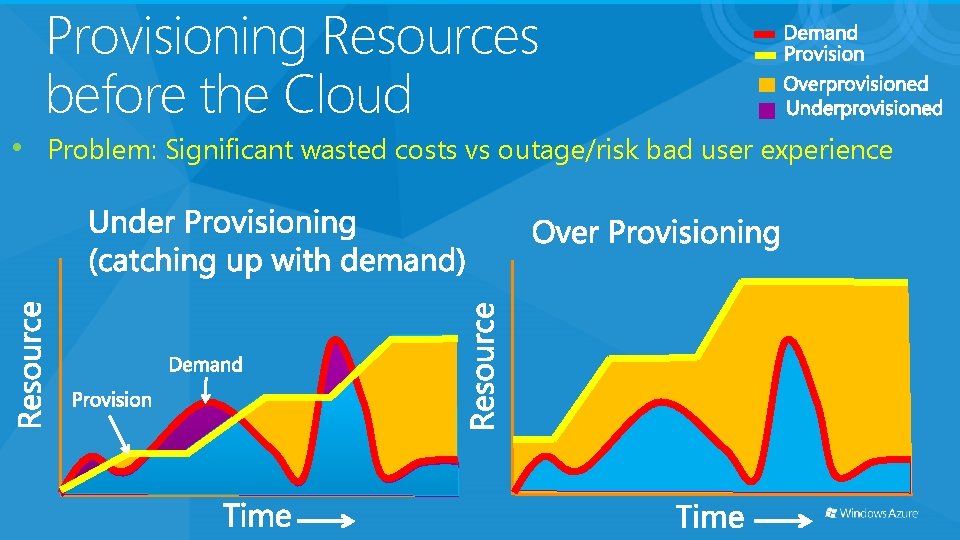 Provisioning Resources before the Cloud

Demand
Provision
Overprovisioned
Underprovisioned

• Problem: Significant wasted costs vs outage/risk bad user experience

Under Provisioning (catching up with demand)

Resource

Demand

Provision

Time

Over Provisioning

Resource

Time

Windows Azure